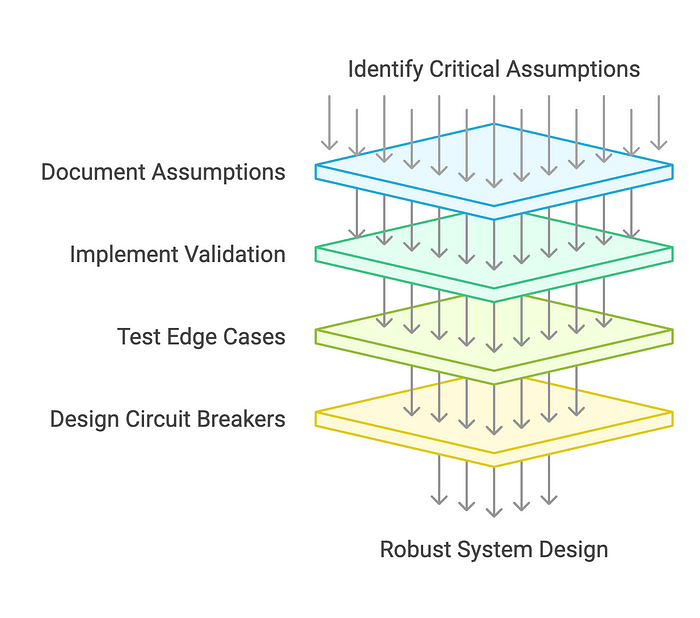 Identify Critical Assumptions

Document Assumptions

Implement Validation

Test Edge Cases

Design Circuit Breakers

Robust System Design